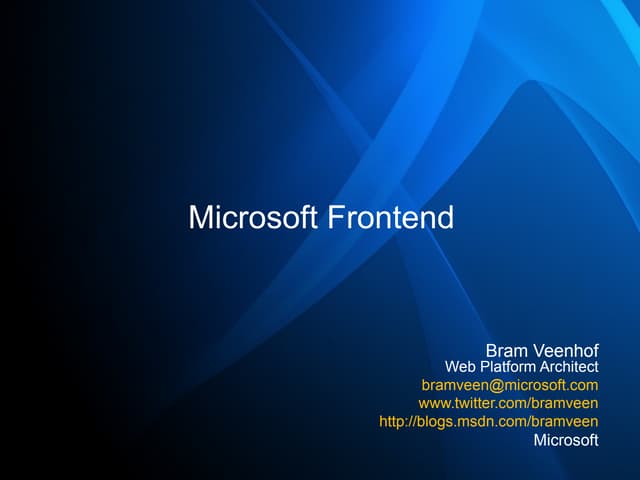 Microsoft Frontend

Bram Veenhof
Web Platform Architect
bramveen@microsoft.com
www.twitter.com/bramveen
http://blogs.msdn.com/bramveen
Microsoft